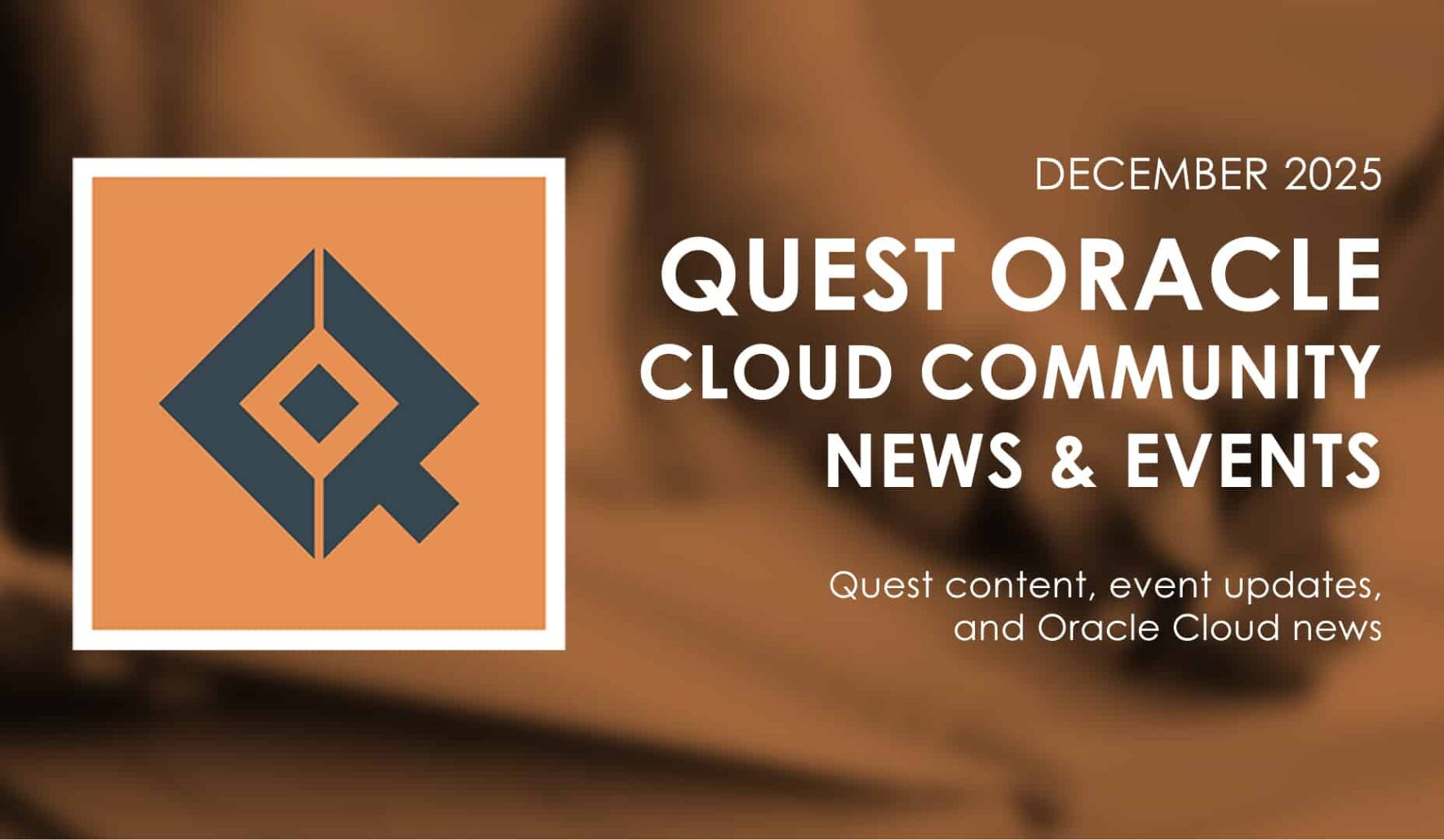 DECEMBER 2025

QUEST ORACLE CLOUD COMMUNITY NEWS & EVENTS

Quest content, event updates, and Oracle Cloud news